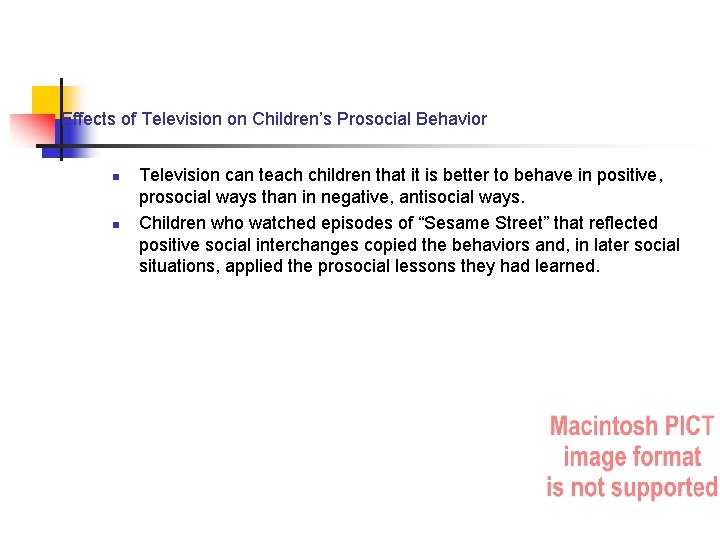 Effects of Television on Children's Prosocial Behavior

- Television can teach children that it is better to behave in positive, prosocial ways than in negative, antisocial ways.
- Children who watched episodes of "Sesame Street" that reflected positive social interchanges copied the behaviors and, in later social situations, applied the prosocial lessons they had learned.

Macintosh PICT image format is not supported